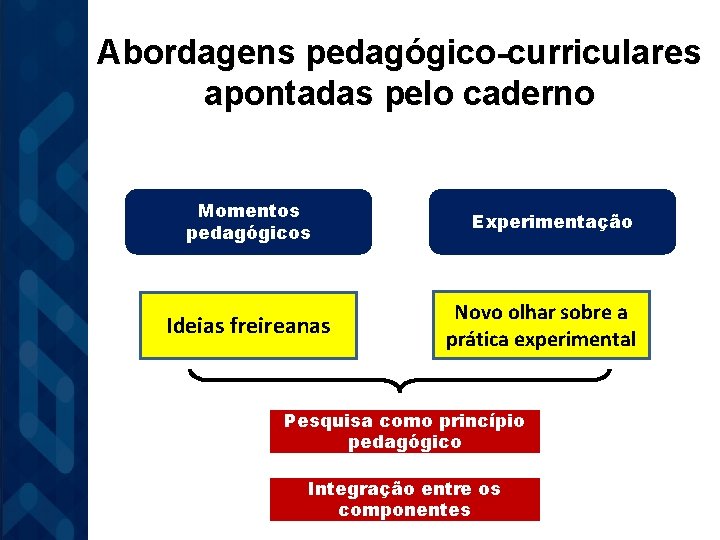 Abordagens pedagógico-curriculares apontadas pelo caderno

Momentos pedagógicos

Experimentação

Ideias freireanas

Novo olhar sobre a prática experimental

Pesquisa como princípio pedagógico

Integração entre os componentes